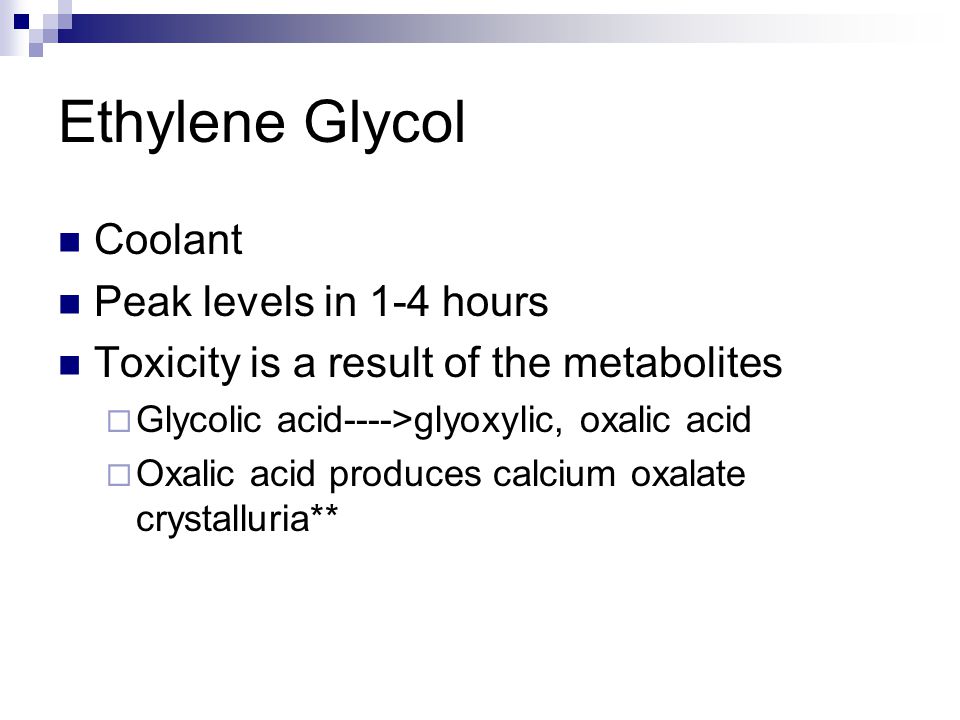 Ethylene Glycol

Coolant

Peak levels in 1-4 hours

Toxicity is a result of the metabolites

Glycolic acid---->glyoxylic, oxalic acid

Oxalic acid produces calcium oxalate crystalluria**